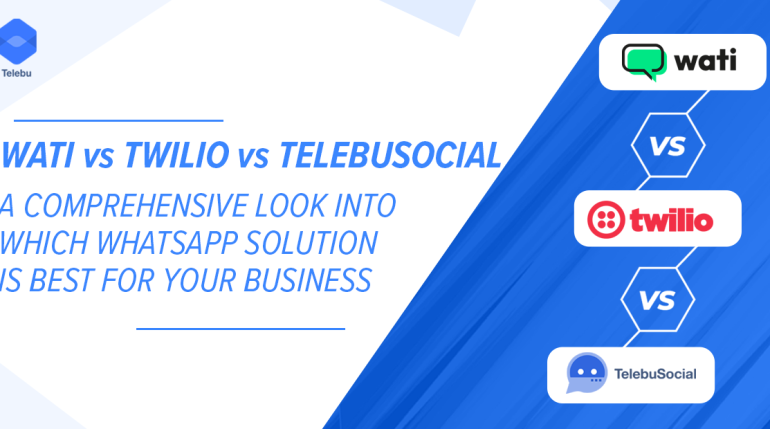 Telebu

WATI vs TWILIO vs TELEBUSOCIAL

A COMPREHENSIVE LOOK INTO WHICH WHATSAPP SOLUTION IS BEST FOR YOUR BUSINESS

wati

VS

twilio

VS

TelebuSocial